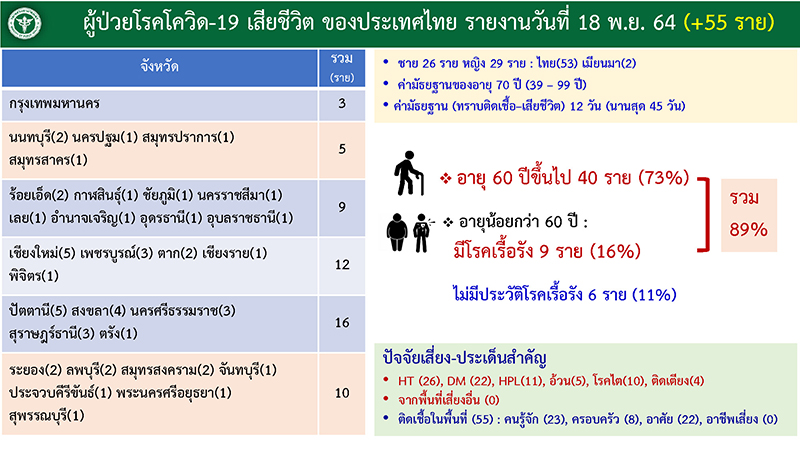 ผู้ป่วยโรคโควิด-19 เสียชีวิต ของประเทศไทย รายงานวันที่ 18 พ.ย. 64 (+55 ราย)

| จังหวัด | รวม (ราย) |
|---|---|
| กรุงเทพมหานคร | 3 |
| นนทบุรี(2) นครปฐม(1) สมุทรปราการ(1) สมุทรสาคร(1) | 5 |
| ร้อยเอ็ด(2) กาฬสินธุ์(1) ชัยภูมิ(1) นครราชสีมา(1) เลย(1) อำนาจเจริญ(1) อุดรธานี(1) อุบลราชธานี(1) | 9 |
| เชียงใหม่(5) เพชรบูรณ์(3) ตาก(2) เชียงราย(1) พิจิตร(1) | 12 |
| ปัตตานี(5) สงขลา(4) นครศรีธรรมราช(3) สุราษฎร์ธานี(3) ตรัง(1) | 16 |
| ระยอง(2) ลพบุรี(2) สมุทรสงคราม(2) จันทบุรี(1) ประจวบคีรีขันธ์(1) พระนครศรีอยุธยา(1) สุพรรณบุรี(1) | 10 |

• ชาย 26 ราย หญิง 29 ราย : ไทย(53) เมียนมา(2)
• ค่ามัธยฐานของอายุ 70 ปี (39 – 99 ปี)
• ค่ามัธยฐาน (ทราบติดเชื้อ-เสียชีวิต) 12 วัน (นานสุด 45 วัน)

❖ อายุ 60 ปีขึ้นไป 40 ราย (73%)

❖ อายุน้อยกว่า 60 ปี :
มีโรคเรื้อรัง 9 ราย (16%)

รวม 89%

ไม่มีประวัติโรคเรื้อรัง 6 ราย (11%)

ปัจจัยเสี่ยง-ประเด็นสำคัญ
• HT (26), DM (22), HPL(11), อ้วน(5), โรคไต(10), ติดเตียง(4)
• จากพื้นที่เสี่ยงอื่น (0)
• ติดเชื้อในพื้นที่ (55) : คนรู้จัก (23), ครอบครัว (8), อาศัย (22), อาชีพเสี่ยง (0)